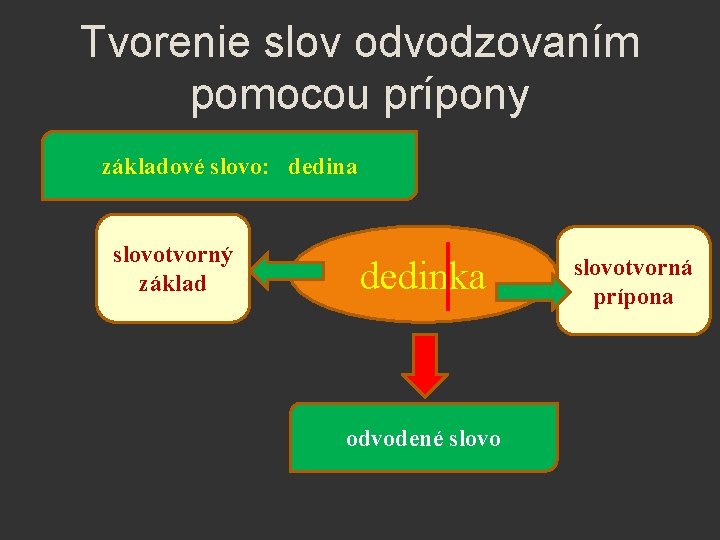 Tvorenie slov odvodzovaním pomocou prípony

základové slovo: dedina

slovotvorný základ

dedinka

slovotvorná prípona

odvodené slovo